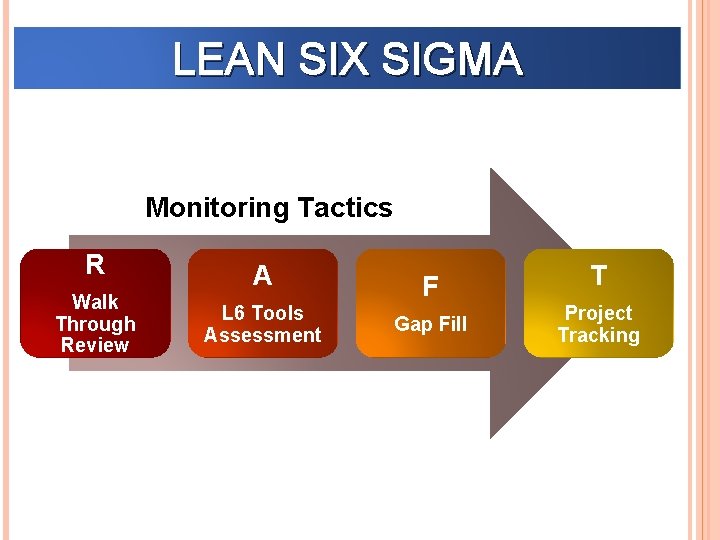 LEAN SIX SIGMA

Monitoring Tactics

R
Walk Through Review

A
L6 Tools Assessment

F
Gap Fill

T
Project Tracking